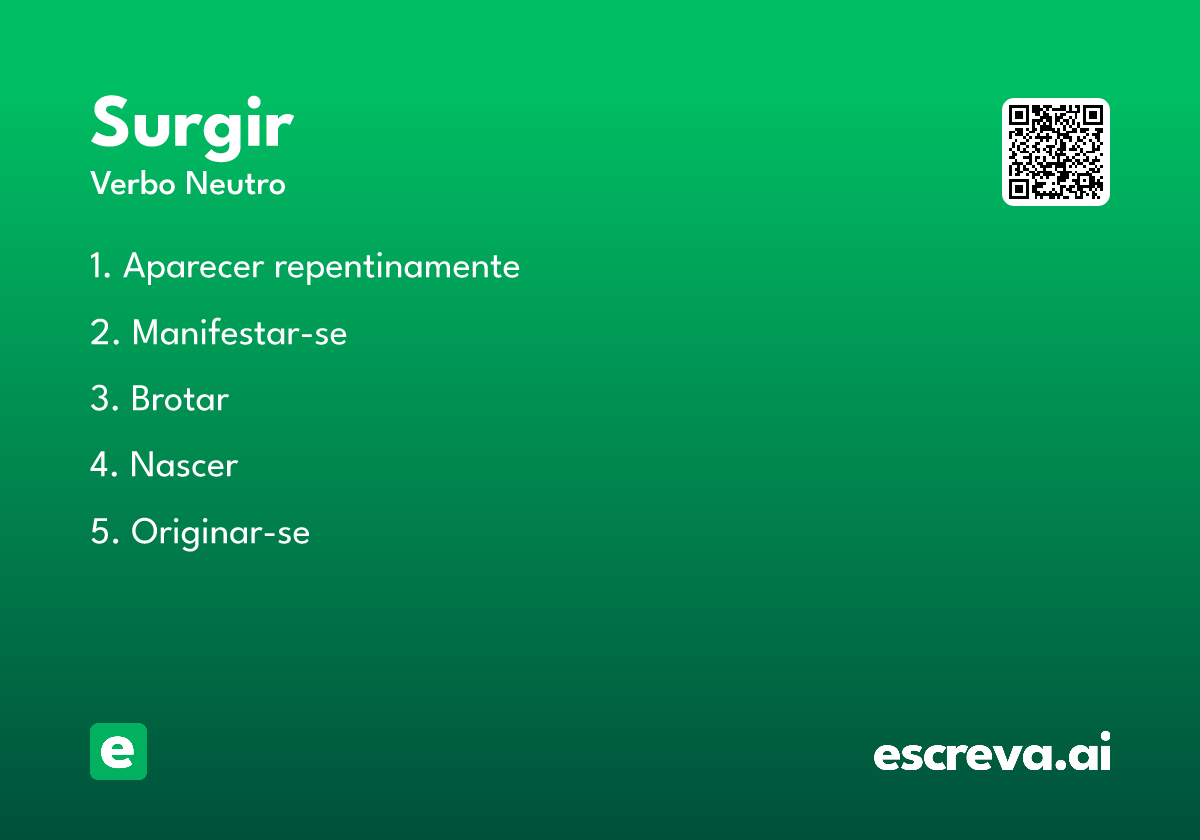 Surgir
Verbo Neutro

1. Aparecer repentinamente

2. Manifestar-se

3. Brotar

4. Nascer

5. Originar-se

e

escreva.ai